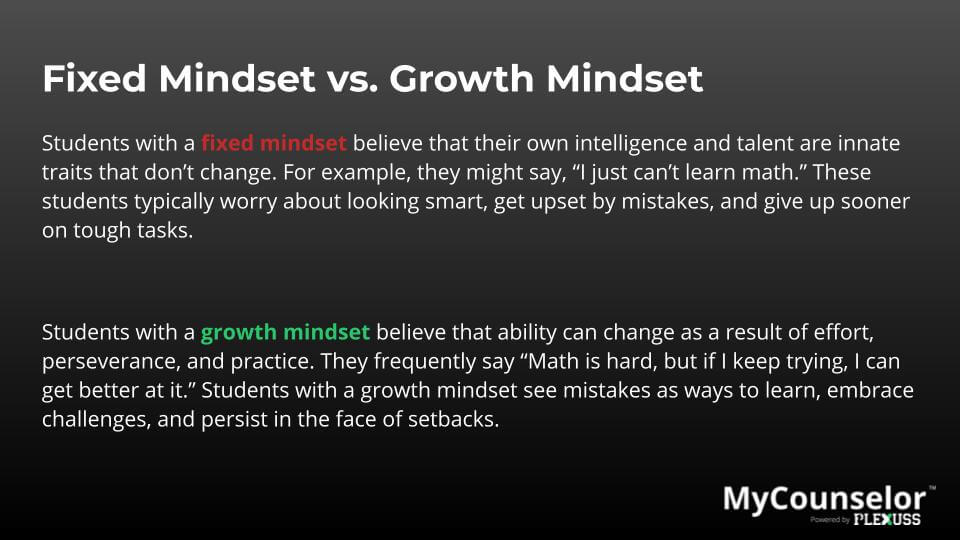 Fixed Mindset vs. Growth Mindset

Students with a fixed mindset believe that their own intelligence and talent are innate traits that don't change. For example, they might say, "I just can't learn math." These students typically worry about looking smart, get upset by mistakes, and give up sooner on tough tasks.

Students with a growth mindset believe that ability can change as a result of effort, perseverance, and practice. They frequently say "Math is hard, but if I keep trying, I can get better at it." Students with a growth mindset see mistakes as ways to learn, embrace challenges, and persist in the face of setbacks.

MyCounselor™
Powered by PLEXUSS